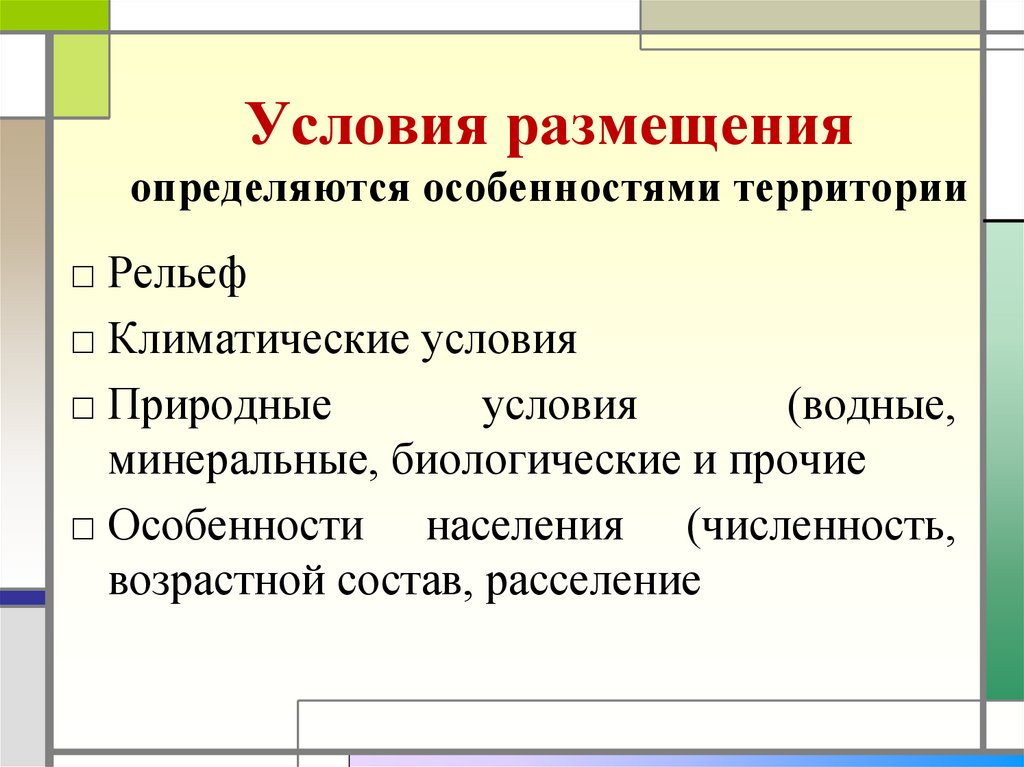 Условия размещения
определяются особенностями территории

□ Рельеф
□ Климатические условия
□ Природные условия (водные, минеральные, биологические и прочие
□ Особенности населения (численность, возрастной состав, расселение